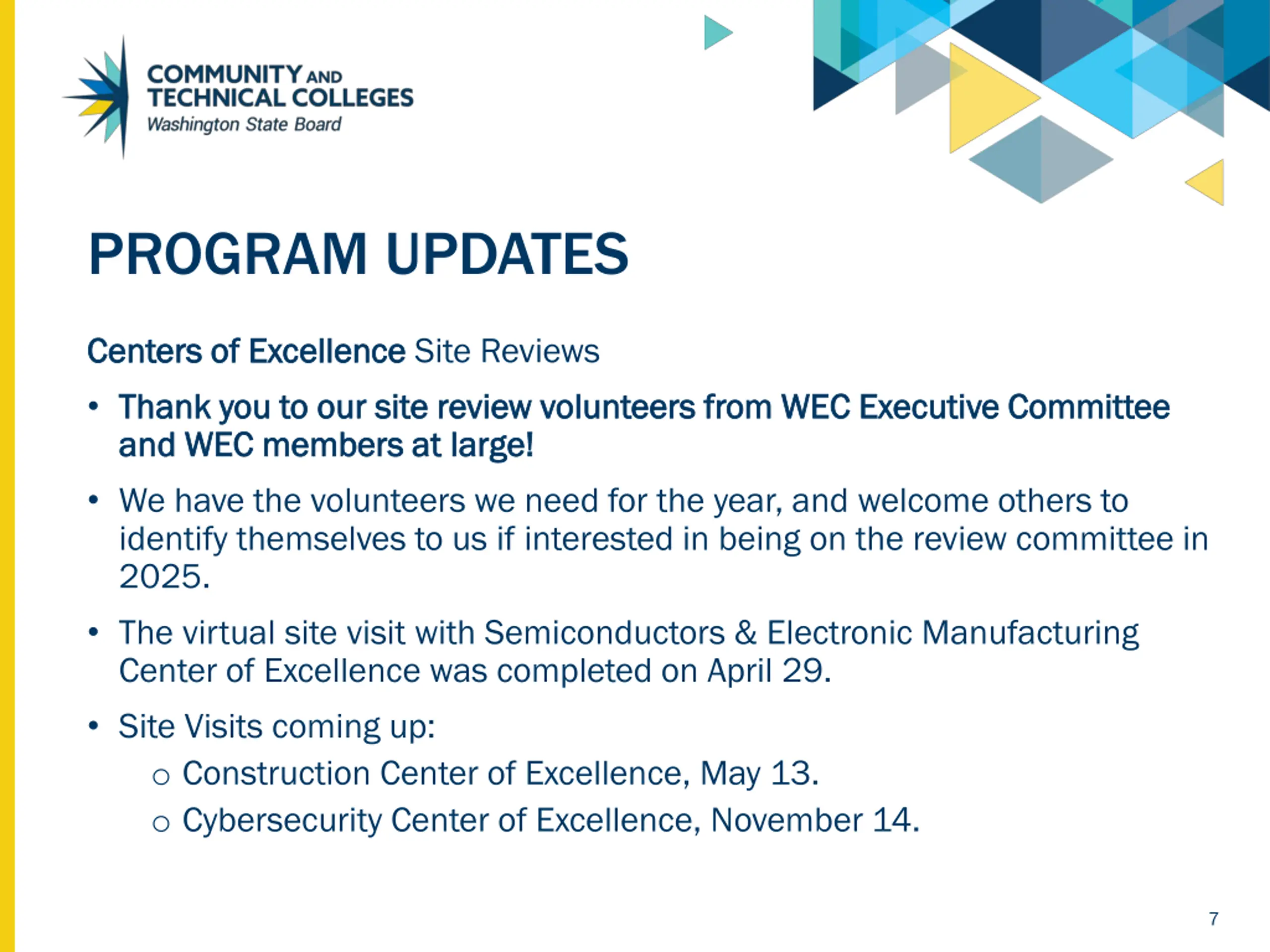 COMMUNITY AND TECHNICAL COLLEGES
Washington State Board

PROGRAM UPDATES

Centers of Excellence Site Reviews

• Thank you to our site review volunteers from WEC Executive Committee and WEC members at large!

• We have the volunteers we need for the year, and welcome others to identify themselves to us if interested in being on the review committee in 2025.

• The virtual site visit with Semiconductors & Electronic Manufacturing Center of Excellence was completed on April 29.

• Site Visits coming up:
  o Construction Center of Excellence, May 13.
  o Cybersecurity Center of Excellence, November 14.

7